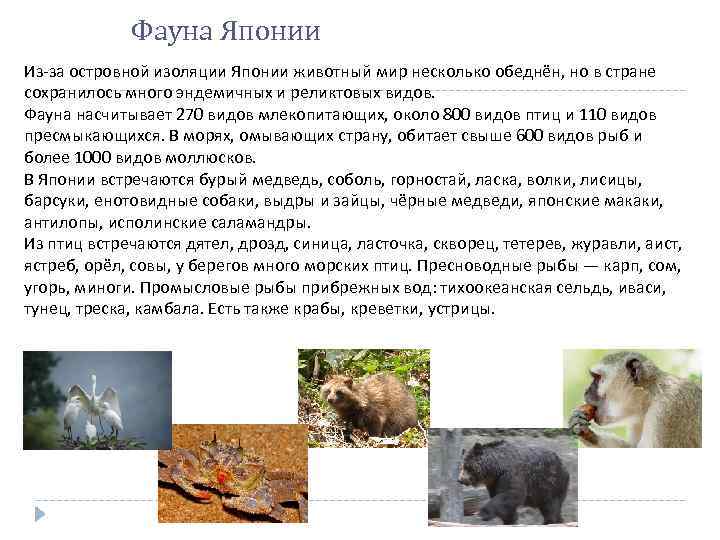 Фауна Японии

Из-за островной изоляции Японии животный мир несколько обеднён, но в стране сохранилось много эндемичных и реликтовых видов.
Фауна насчитывает 270 видов млекопитающих, около 800 видов птиц и 110 видов пресмыкающихся. В морях, омывающих страну, обитает свыше 600 видов рыб и более 1000 видов моллюсков.
В Японии встречаются бурый медведь, соболь, горностай, ласка, волки, лисицы, барсуки, енотовидные собаки, выдры и зайцы, чёрные медведи, японские макаки, антилопы, исполинские саламандры.
Из птиц встречаются дятел, дрозд, синица, ласточка, скворец, тетерев, журавли, аист, ястреб, орёл, совы, у берегов много морских птиц. Пресноводные рыбы — карп, сом, угорь, миноги. Промысловые рыбы прибрежных вод: тихоокеанская сельдь, иваси, тунец, треска, камбала. Есть также крабы, креветки, устрицы.